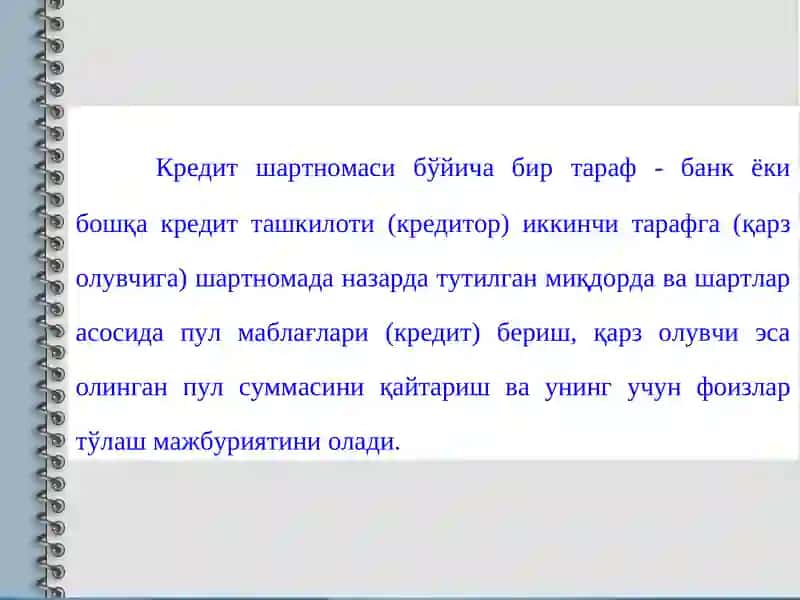 Кредит шартномаси бўйича бир тараф - банк ёки бошқа кредит ташкилоти (кредитор) иккинчи тарафга (қарз олувчига) шартномада назарда тутилган миқдорда ва шартлар асосида пул маблағлари (кредит) бериш, қарз олувчи эса олинган пул суммасини қайтариш ва унинг учун фоизлар тўлаш мажбуриятини олади.